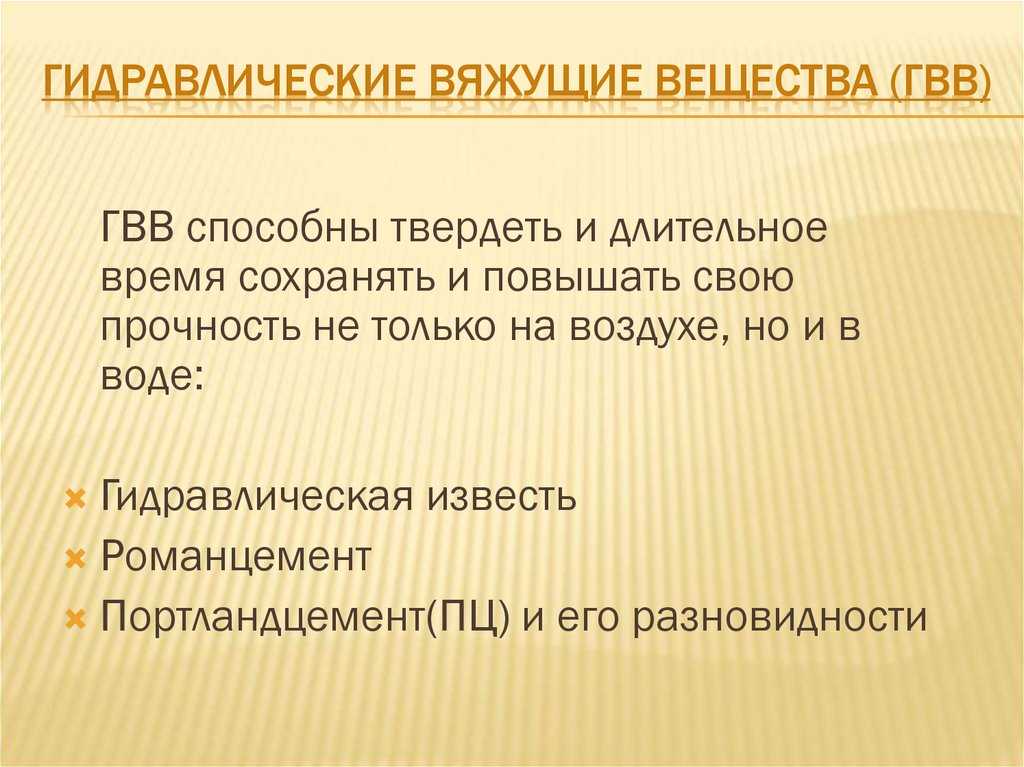 ГИДРАВЛИЧЕСКИЕ ВЯЖУЩИЕ ВЕЩЕСТВА (ГВВ)

ГВВ способны твердеть и длительное время сохранять и повышать свою прочность не только на воздухе, но и в воде:

Гидравлическая известь
Романцемент
Портландцемент(ПЦ) и его разновидности